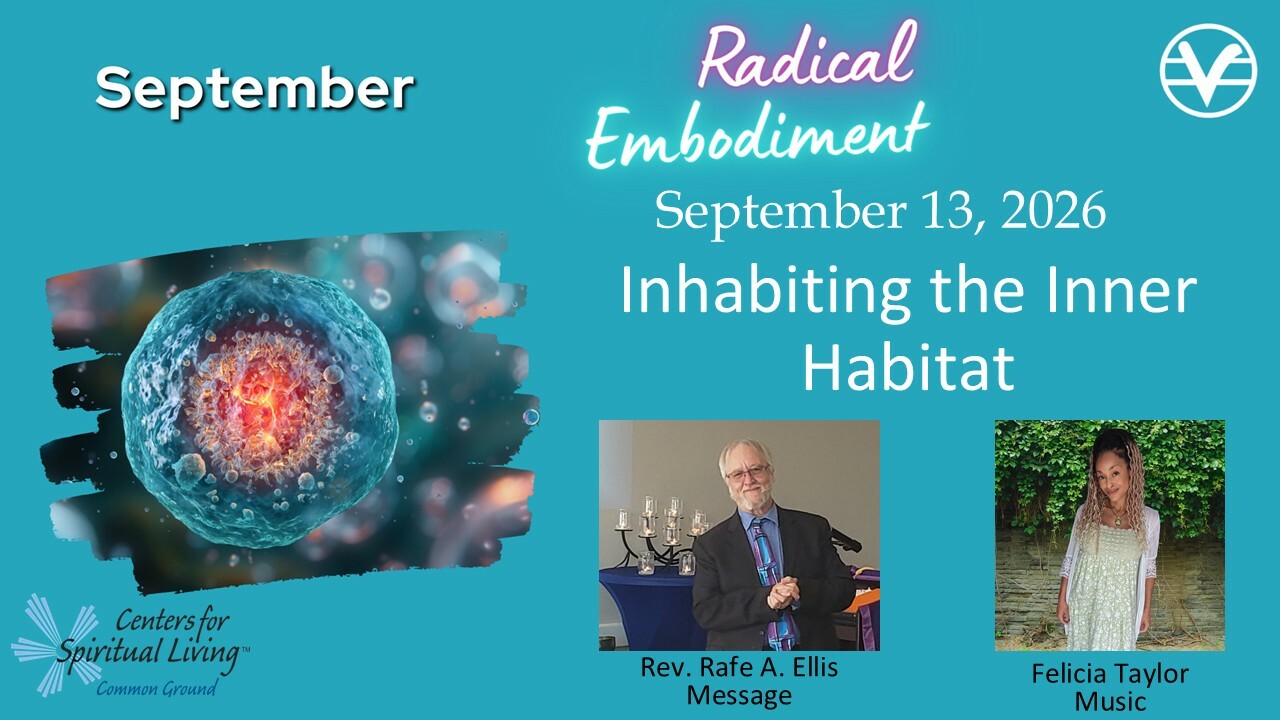 September

Radical Embodiment

September 13, 2026

Inhabiting the Inner Habitat

Centers for Spiritual Living™
Common Ground

Rev. Rafe A. Ellis
Message

Felicia Taylor
Music